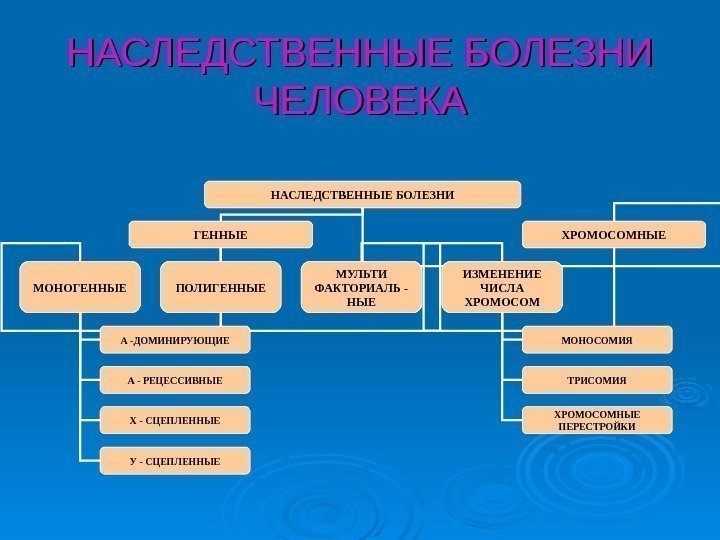 НАСЛЕДСТВЕННЫЕ БОЛЕЗНИ ЧЕЛОВЕКА

НАСЛЕДСТВЕННЫЕ БОЛЕЗНИ

ГЕННЫЕ

ХРОМОСОМНЫЕ

МОНОГЕННЫЕ

ПОЛИГЕННЫЕ

МУЛЬТИ ФАКТОРИАЛЬ - НЫЕ

ИЗМЕНЕНИЕ ЧИСЛА ХРОМОСОМ

А -ДОМИНИРУЮЩИЕ

А - РЕЦЕССИВНЫЕ

Х - СЦЕПЛЕННЫЕ

У - СЦЕПЛЕННЫЕ

МОНОСОМИЯ

ТРИСОМИЯ

ХРОМОСОМНЫЕ ПЕРЕСТРОЙКИ